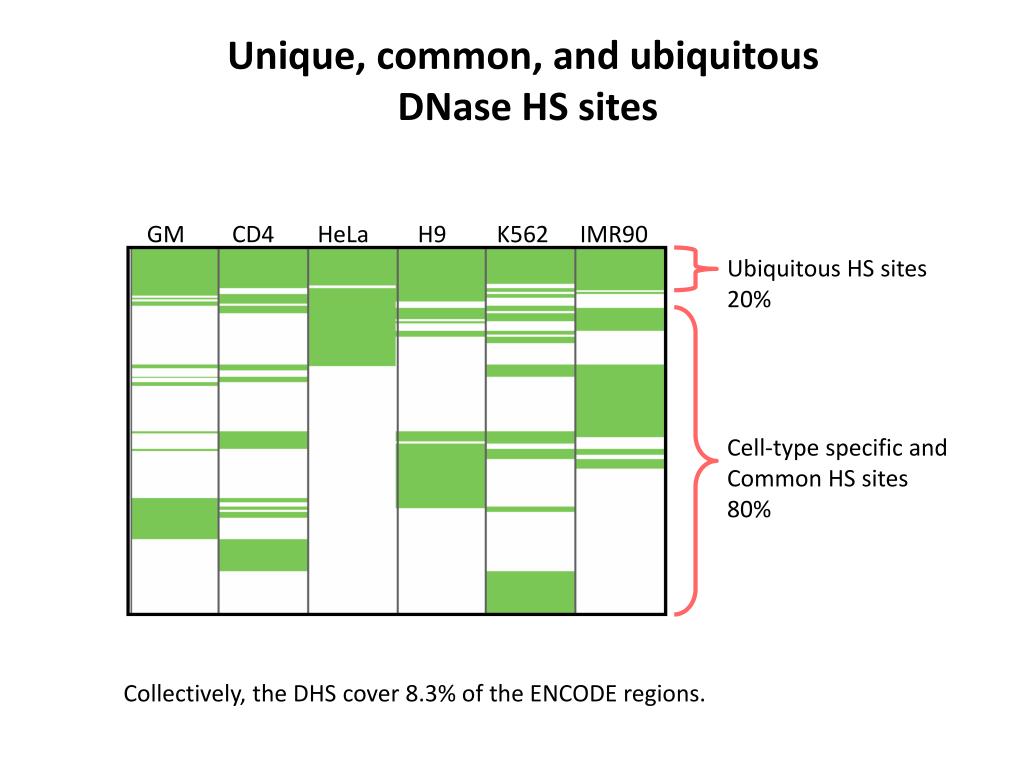 Unique, common, and ubiquitous
DNase HS sites

GM CD4 HeLa H9 K562 IMR90

Ubiquitous HS sites
20%

Cell-type specific and
Common HS sites
80%

Collectively, the DHS cover 8.3% of the ENCODE regions.